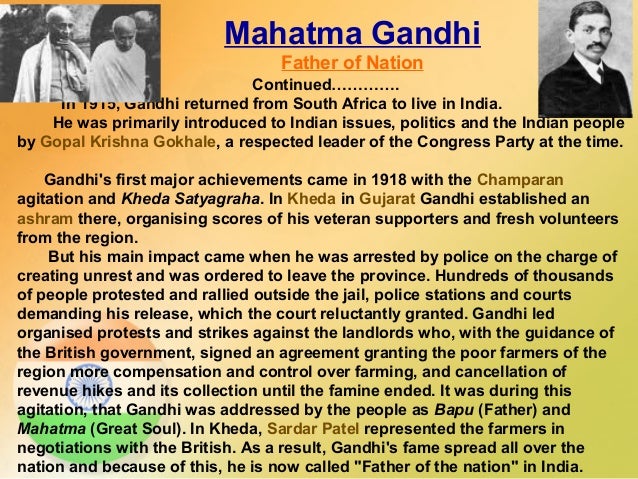 Mahatma Gandhi

Father of Nation

Continued………….

In 1915, Gandhi returned from South Africa to live in India.

He was primarily introduced to Indian issues, politics and the Indian people by Gopal Krishna Gokhale, a respected leader of the Congress Party at the time.

Gandhi's first major achievements came in 1918 with the Champaran agitation and Kheda Satyagraha. In Kheda in Gujarat Gandhi established an ashram there, organising scores of his veteran supporters and fresh volunteers from the region.

But his main impact came when he was arrested by police on the charge of creating unrest and was ordered to leave the province. Hundreds of thousands of people protested and rallied outside the jail, police stations and courts demanding his release, which the court reluctantly granted. Gandhi led organised protests and strikes against the landlords who, with the guidance of the British government, signed an agreement granting the poor farmers of the region more compensation and control over farming, and cancellation of revenue hikes and its collection until the famine ended. It was during this agitation, that Gandhi was addressed by the people as Bapu (Father) and Mahatma (Great Soul). In Kheda, Sardar Patel represented the farmers in negotiations with the British. As a result, Gandhi's fame spread all over the nation and because of this, he is now called "Father of the nation" in India.